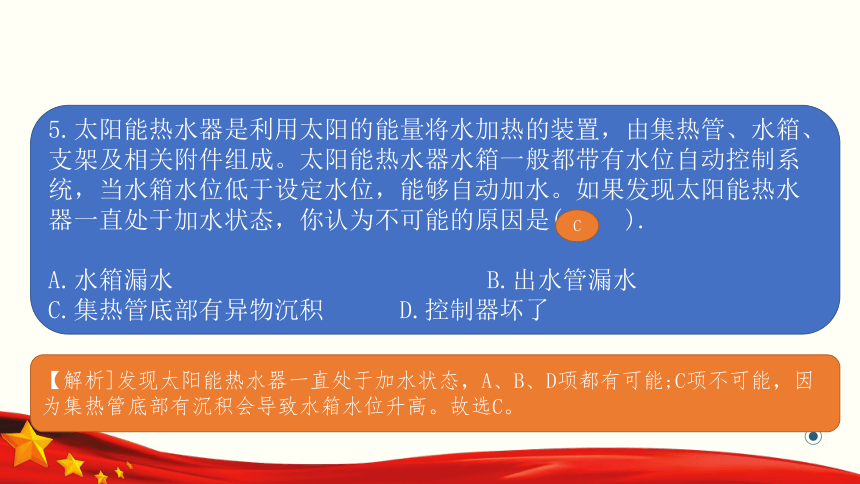 5.太阳能热水器是利用太阳的能量将水加热的装置，由集热管、水箱、支架及相关附件组成。太阳能热水器水箱一般都带有水位自动控制系统，当水箱水位低于设定水位，能够自动加水。如果发现太阳能热水器一直处于加水状态，你认为不可能的原因是( C ).

A.水箱漏水
B.出水管漏水
C.集热管底部有异物沉积
D.控制器坏了

【解析]发现太阳能热水器一直处于加水状态，A、B、D项都有可能;C项不可能，因为集热管底部有沉积会导致水箱水位升高。故选C。